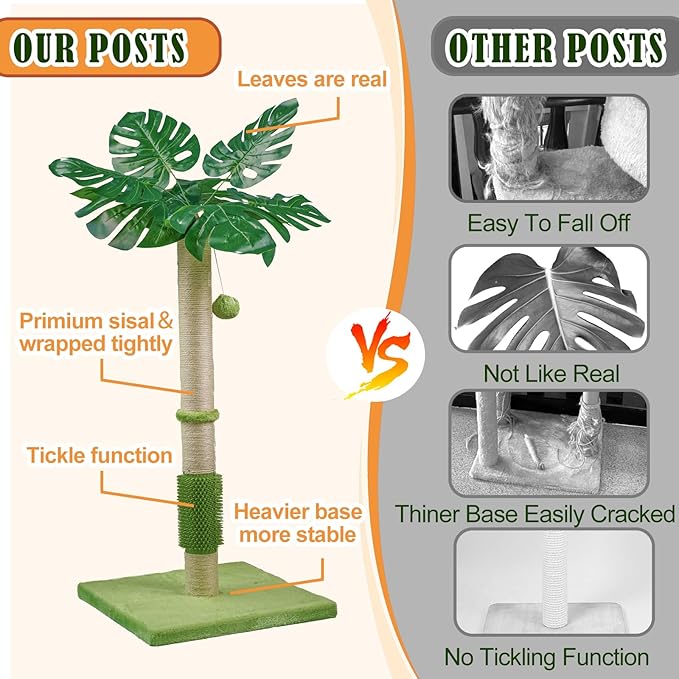 OUR POSTS

Leaves are real

Primium sisal & wrapped tightly

Tickle function

Heavier base more stable

VS

OTHER POSTS

Easy To Fall Off

Not Like Real

Thiner Base Easily Cracked

No Tickling Function